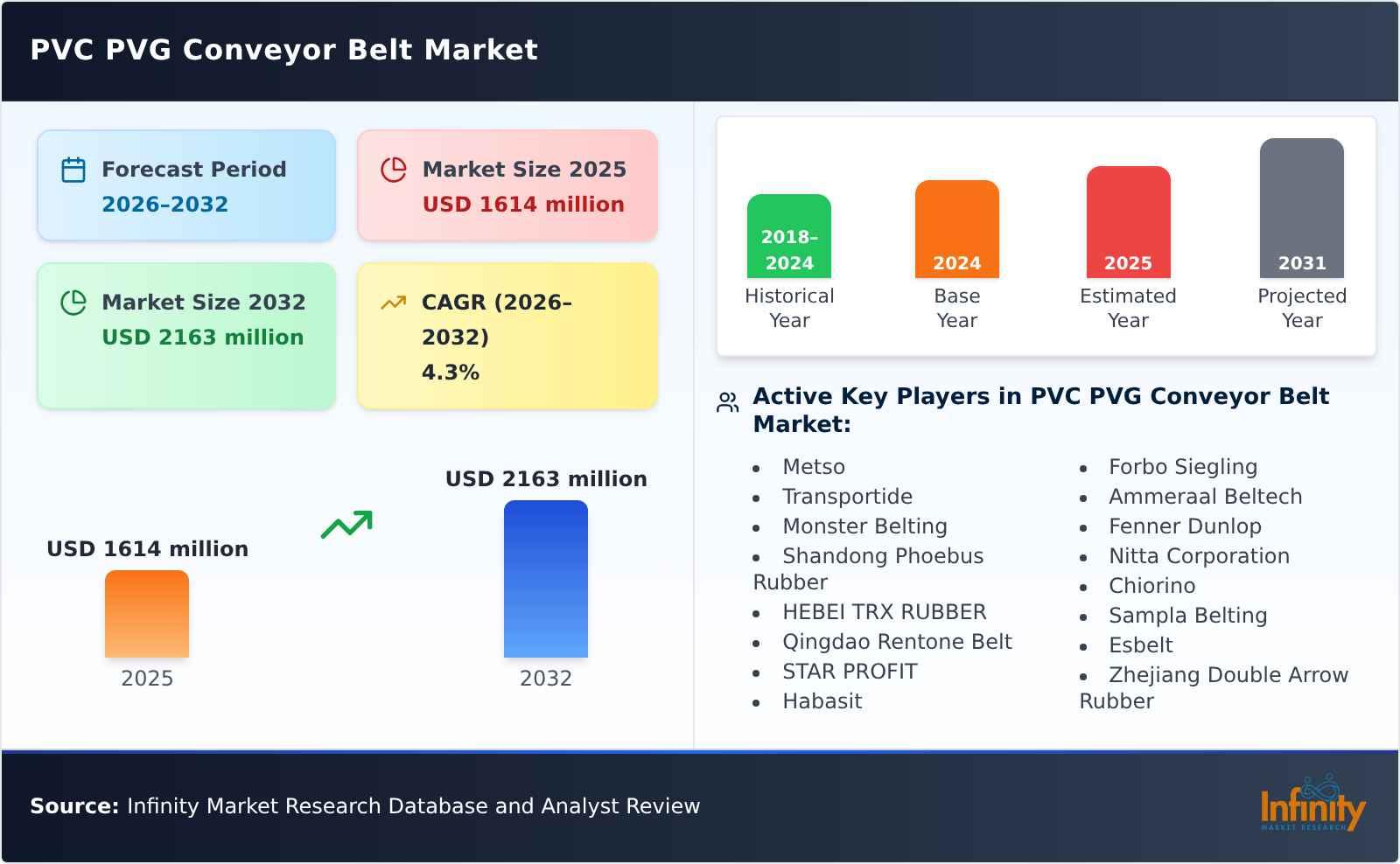 PVC PVG Conveyor Belt Market

Forecast Period
2026–2032

Market Size 2025
USD 1614 million

Market Size 2032
USD 2163 million

CAGR (2026–2032)
4.3%

USD 1614 million
2025

USD 2163 million
2032

2018–2024
Historical Year

2024
Base Year

2025
Estimated Year

2031
Projected Year

Active Key Players in PVC PVG Conveyor Belt Market:

- Metso
- Transportide
- Monster Belting
- Shandong Phoebus Rubber
- HEBEI TRX RUBBER
- Qingdao Rentone Belt
- STAR PROFIT
- Habasit

- Forbo Siegling
- Ammeraal Beltech
- Fenner Dunlop
- Nitta Corporation
- Chiorino
- Sampla Belting
- Esbelt
- Zhejiang Double Arrow Rubber

Source: Infinity Market Research Database and Analyst Review

Infinity
MARKET RESEARCH